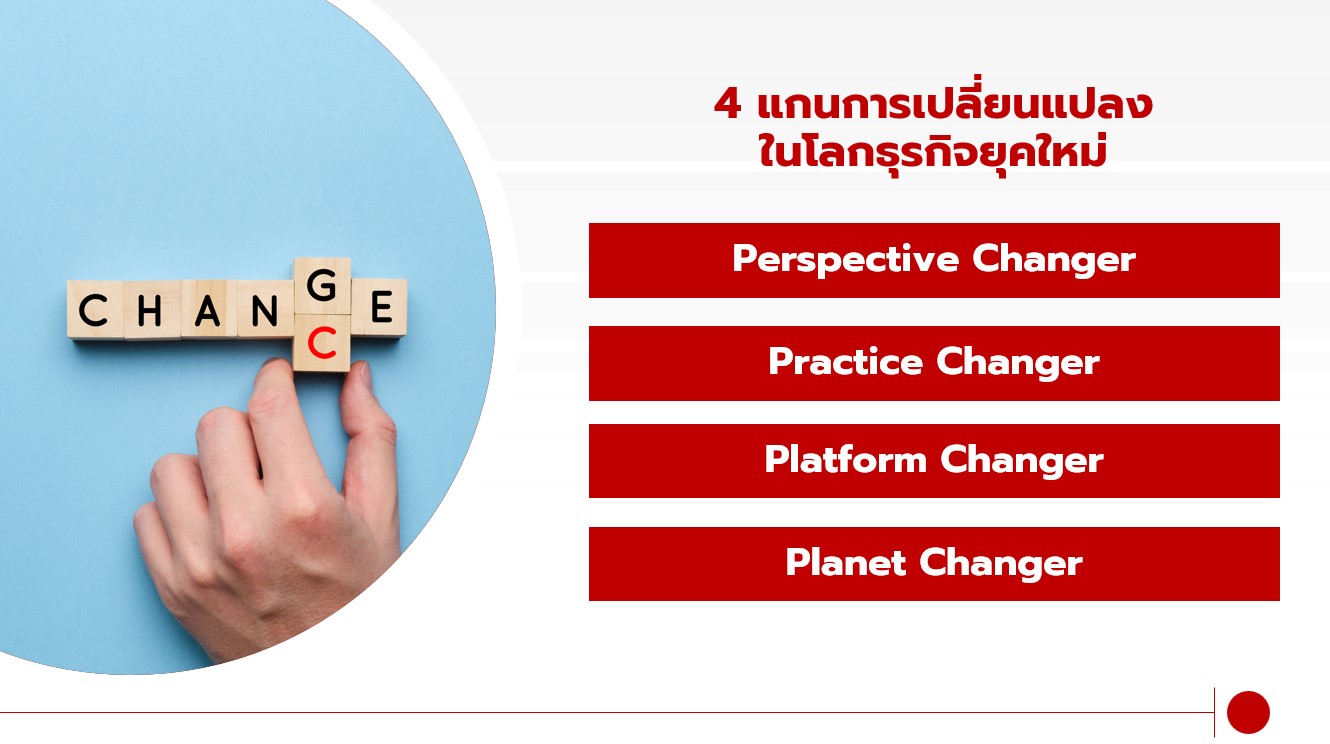 CHANGE
C

4 แกนการเปลี่ยนแปลง
ในโลกธุรกิจยุคใหม่

Perspective Changer

Practice Changer

Platform Changer

Planet Changer